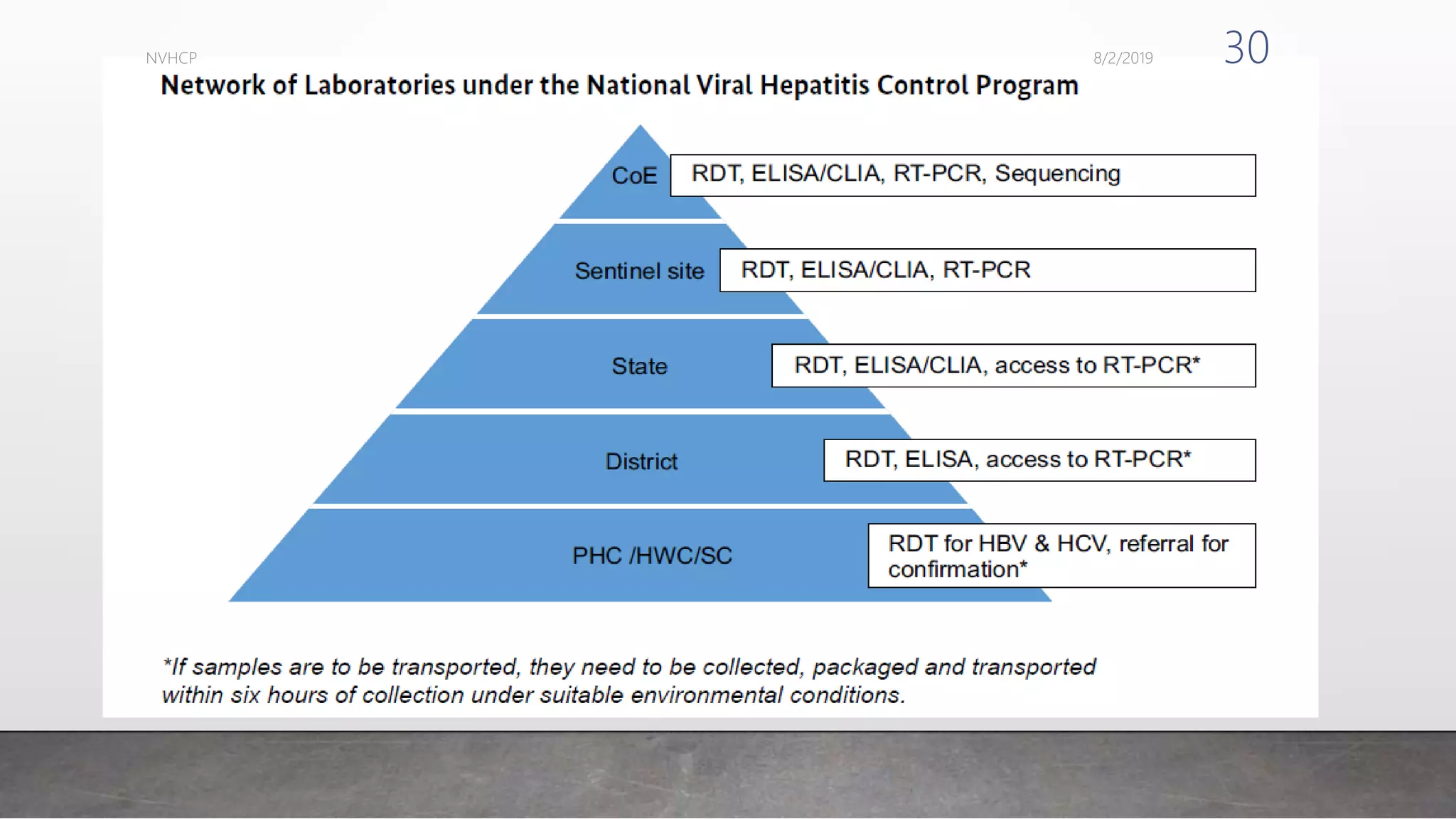 NVHCP

8/2/2019

30

Network of Laboratories under the National Viral Hepatitis Control Program

CoE

RDT, ELISA/CLIA, RT-PCR, Sequencing

Sentinel site

RDT, ELISA/CLIA, RT-PCR

State

RDT, ELISA/CLIA, access to RT-PCR*

District

RDT, ELISA, access to RT-PCR*

PHC /HWC/SC

RDT for HBV & HCV, referral for confirmation*

*If samples are to be transported, they need to be collected, packaged and transported within six hours of collection under suitable environmental conditions.